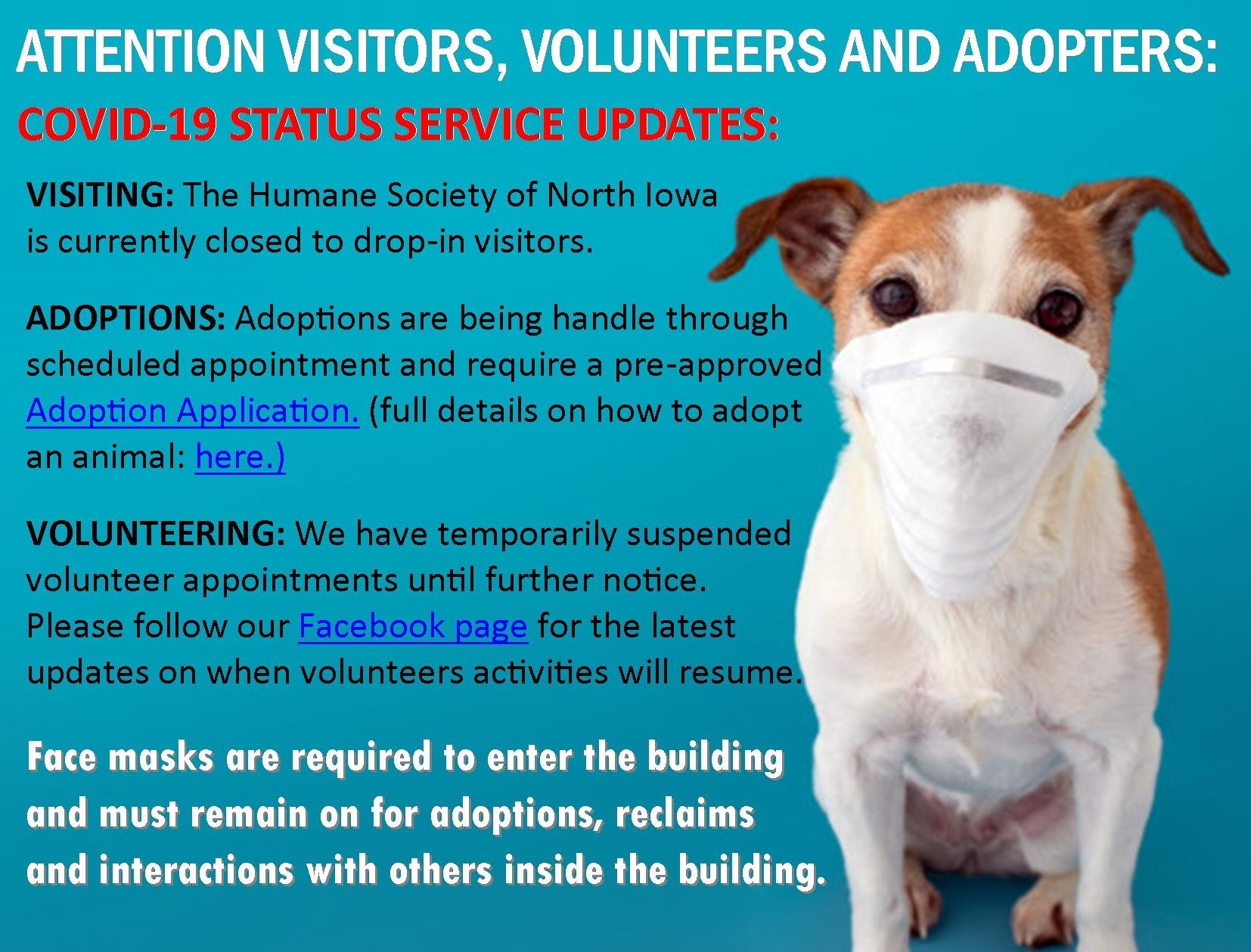 ATTENTION VISITORS, VOLUNTEERS AND ADOPTERS:

COVID-19 STATUS SERVICE UPDATES:

VISITING: The Humane Society of North Iowa is currently closed to drop-in visitors.

ADOPTIONS: Adoptions are being handle through scheduled appointment and require a pre-approved Adoption Application. (full details on how to adopt an animal: here.)

VOLUNTEERING: We have temporarily suspended volunteer appointments until further notice. Please follow our Facebook page for the latest updates on when volunteers activities will resume.

Face masks are required to enter the building and must remain on for adoptions, reclaims and interactions with others inside the building.